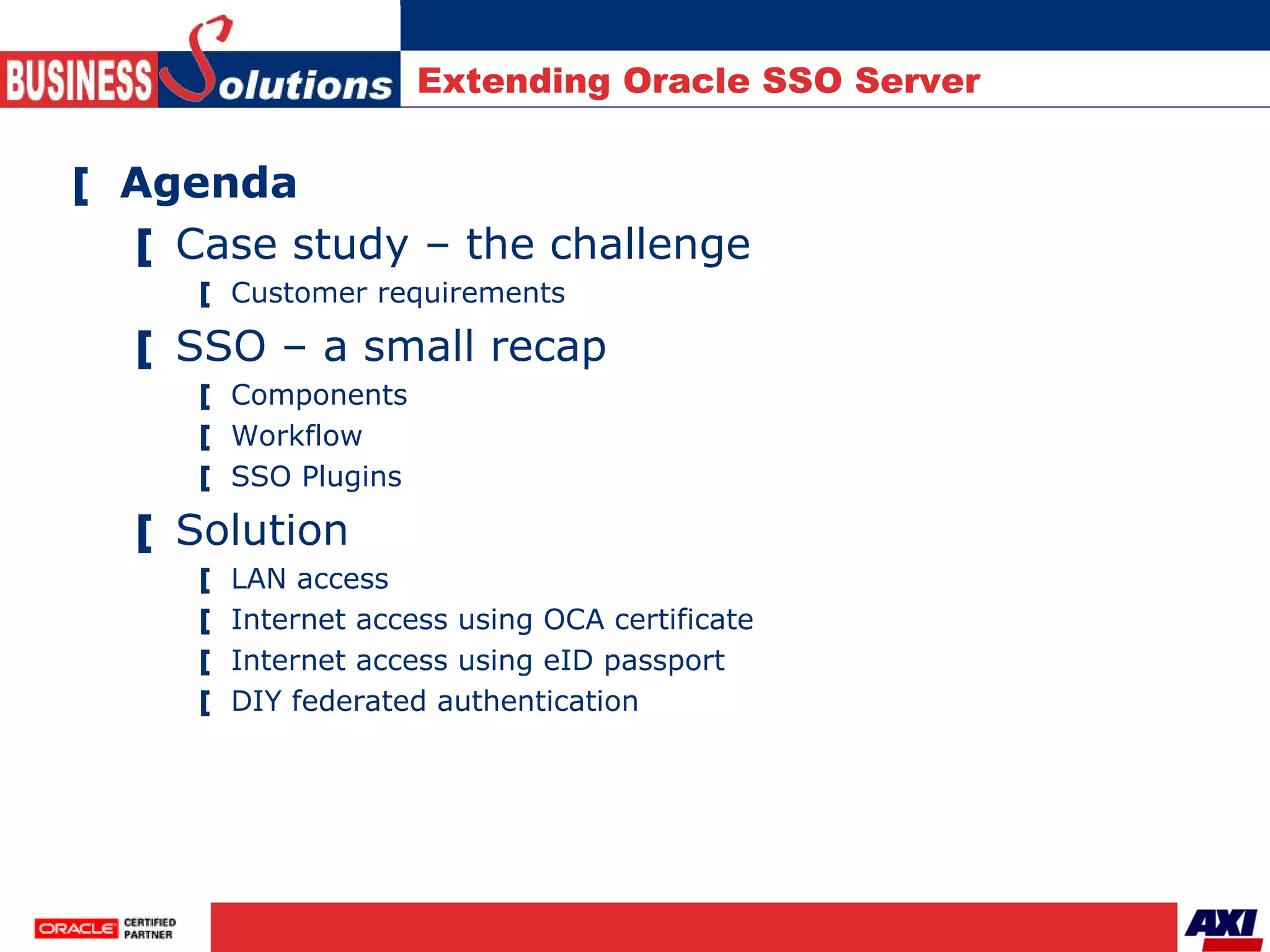 BUSINESS Solutions

Extending Oracle SSO Server

[ Agenda

[ Case study – the challenge

[ Customer requirements

[ SSO – a small recap

[ Components

[ Workflow

[ SSO Plugins

[ Solution

[ LAN access

[ Internet access using OCA certificate

[ Internet access using eID passport

[ DIY federated authentication

ORACLE CERTIFIED PARTNER

AXI